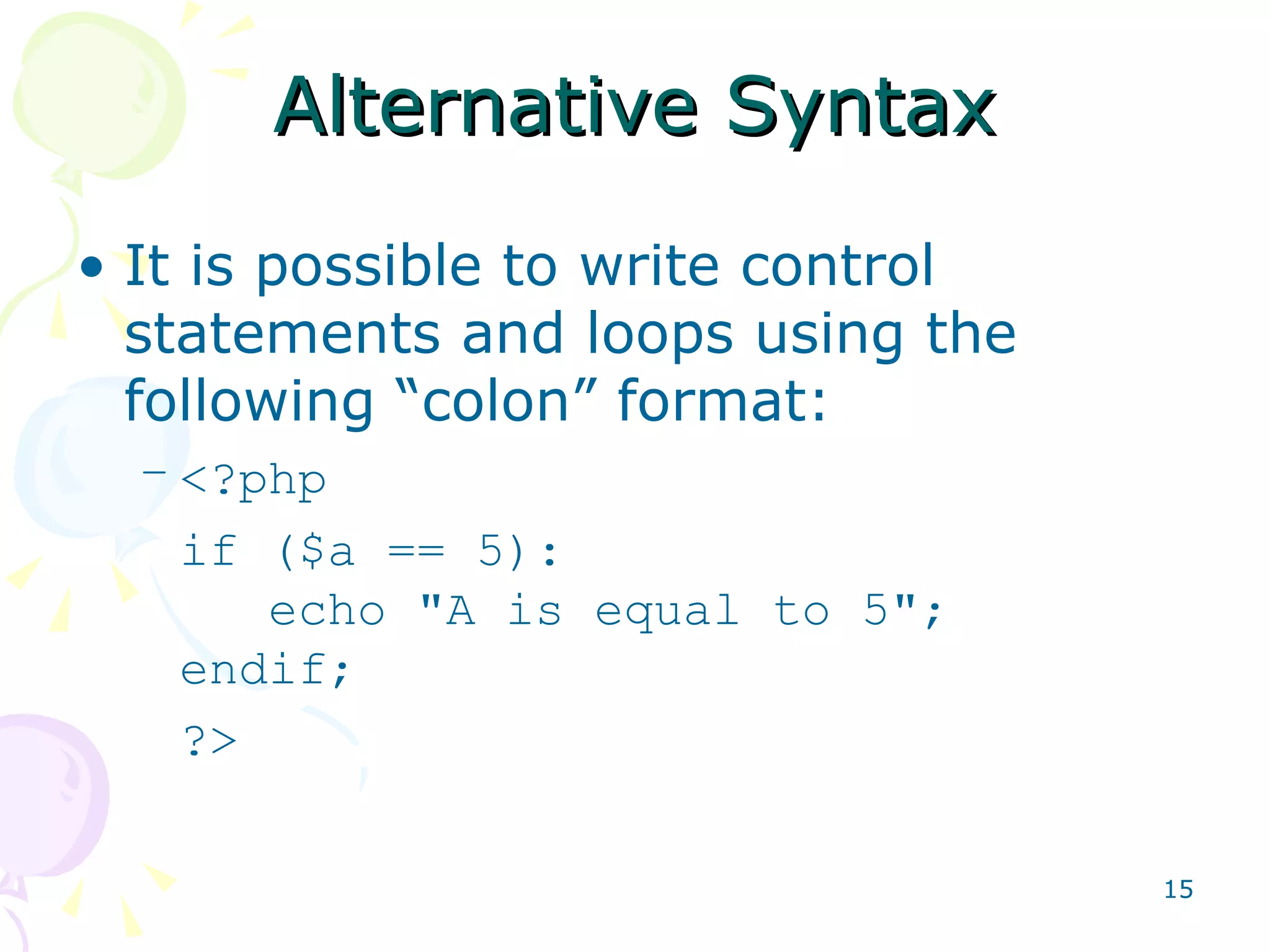 Alternative Syntax

• It is possible to write control statements and loops using the following “colon” format:

– <?php
if ($a == 5):
    echo "A is equal to 5";
endif;
?>

15